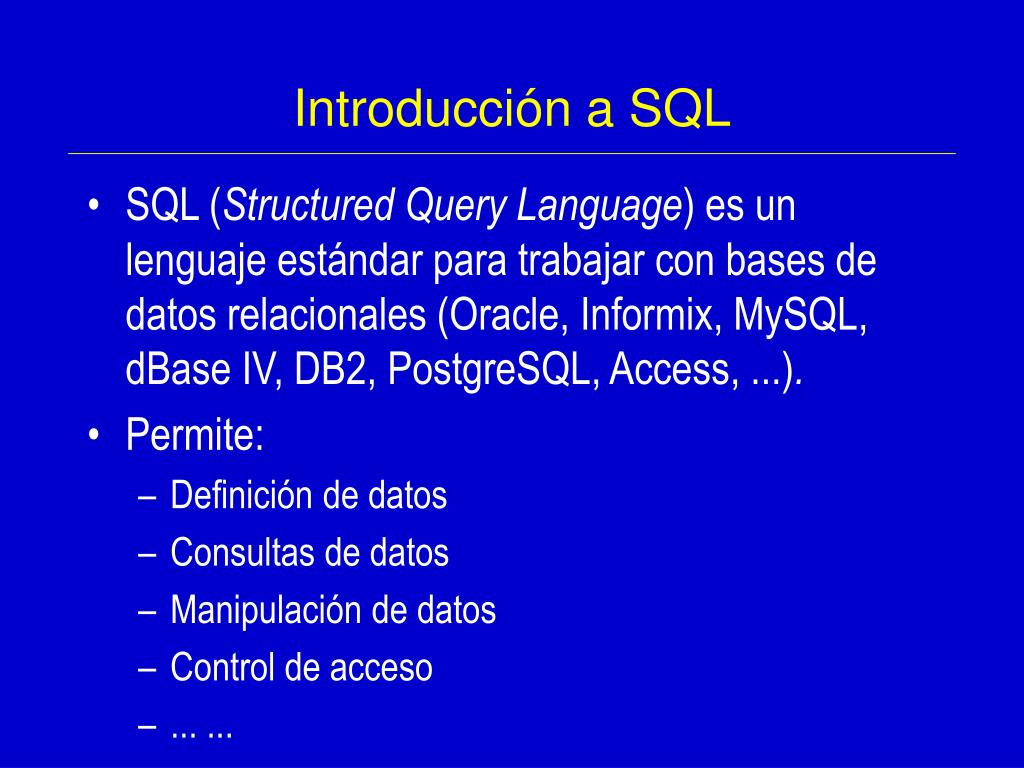 Introducción a SQL

• SQL (Structured Query Language) es un lenguaje estándar para trabajar con bases de datos relacionales (Oracle, Informix, MySQL, dBase IV, DB2, PostgreSQL, Access, ...).

• Permite:
– Definición de datos
– Consultas de datos
– Manipulación de datos
– Control de acceso
– ... ...